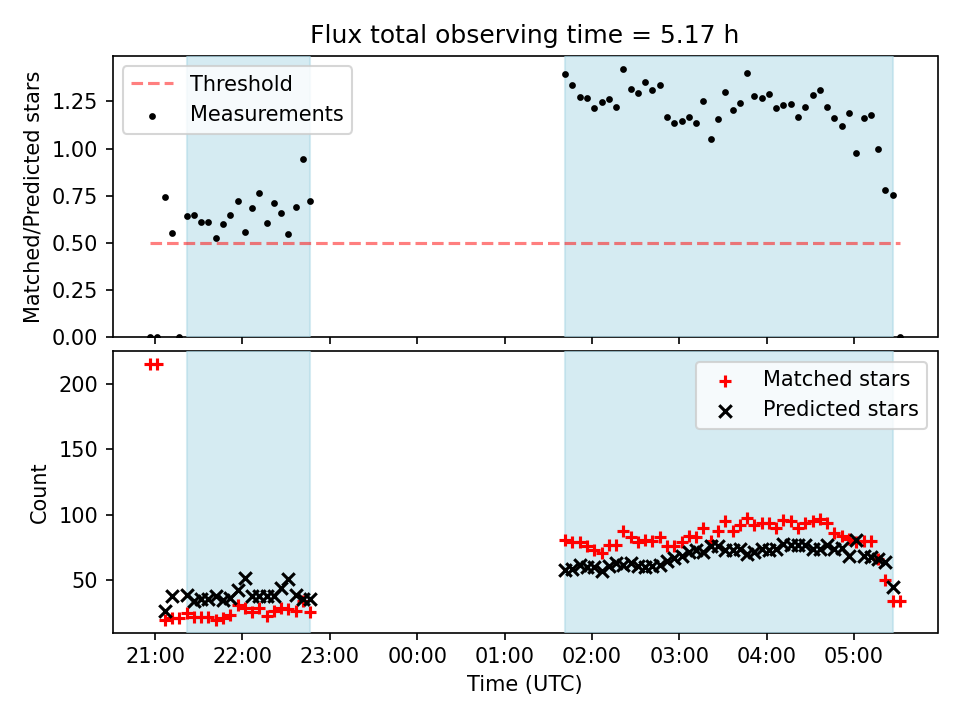 Flux total observing time = 5.17 h

Threshold
Measurements

Matched/Predicted stars

1.25
1.00
0.75
0.50
0.25
0.00

Matched stars
Predicted stars

Count

200
150
100
50

21:00 22:00 23:00 00:00 01:00 02:00 03:00 04:00 05:00

Time (UTC)